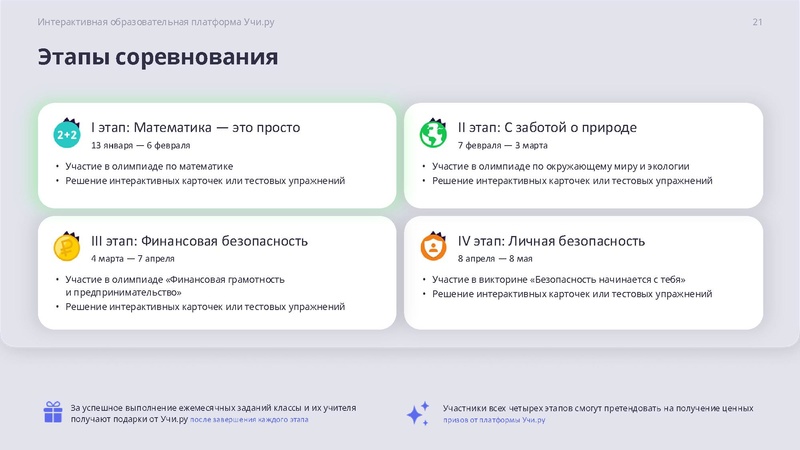 Интерактивная образовательная платформа Учи.ру

21

Этапы соревнования

2+2

I этап: Математика — это просто

13 января — 6 февраля

• Участие в олимпиаде по математике
• Решение интерактивных карточек или тестовых упражнений

II этап: С заботой о природе

7 февраля — 3 марта

• Участие в олимпиаде по окружающему миру и экологии
• Решение интерактивных карточек или тестовых упражнений

III этап: Финансовая безопасность

4 марта — 7 апреля

• Участие в олимпиаде «Финансовая грамотность и предпринимательство»
• Решение интерактивных карточек или тестовых упражнений

IV этап: Личная безопасность

8 апреля — 8 мая

• Участие в викторине «Безопасность начинается с тебя»
• Решение интерактивных карточек или тестовых упражнений

За успешное выполнение ежемесячных заданий классы и их учителя получают подарки от Учи.ру после завершения каждого этапа

Участники всех четырех этапов смогут претендовать на получение ценных призов от платформы Учи.ру